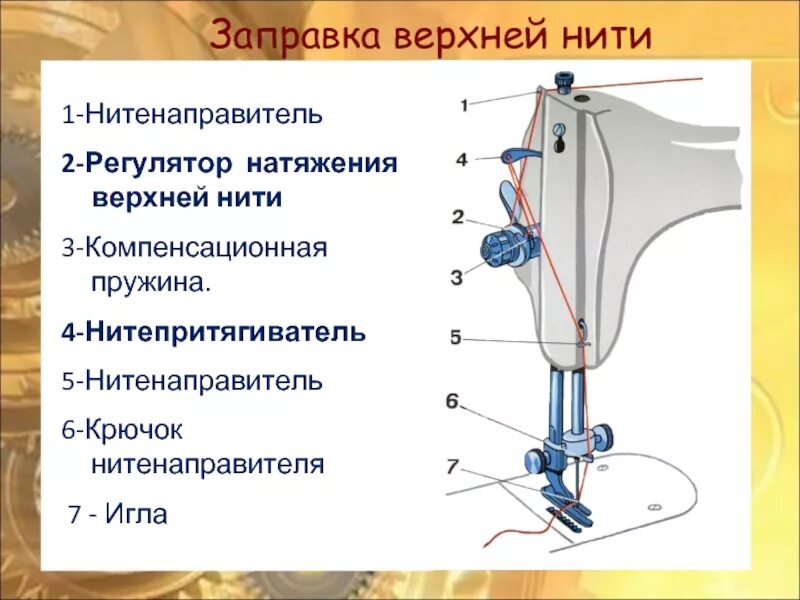 Заправка верхней нити

1-Нитенаправитель

2-Регулятор натяжения верхней нити

3-Компенсационная пружина.

4-Нитепритягиватель

5-Нитенаправитель

6-Крючок нитенаправителя

7 - Игла

1
4
2
3
5
6
7